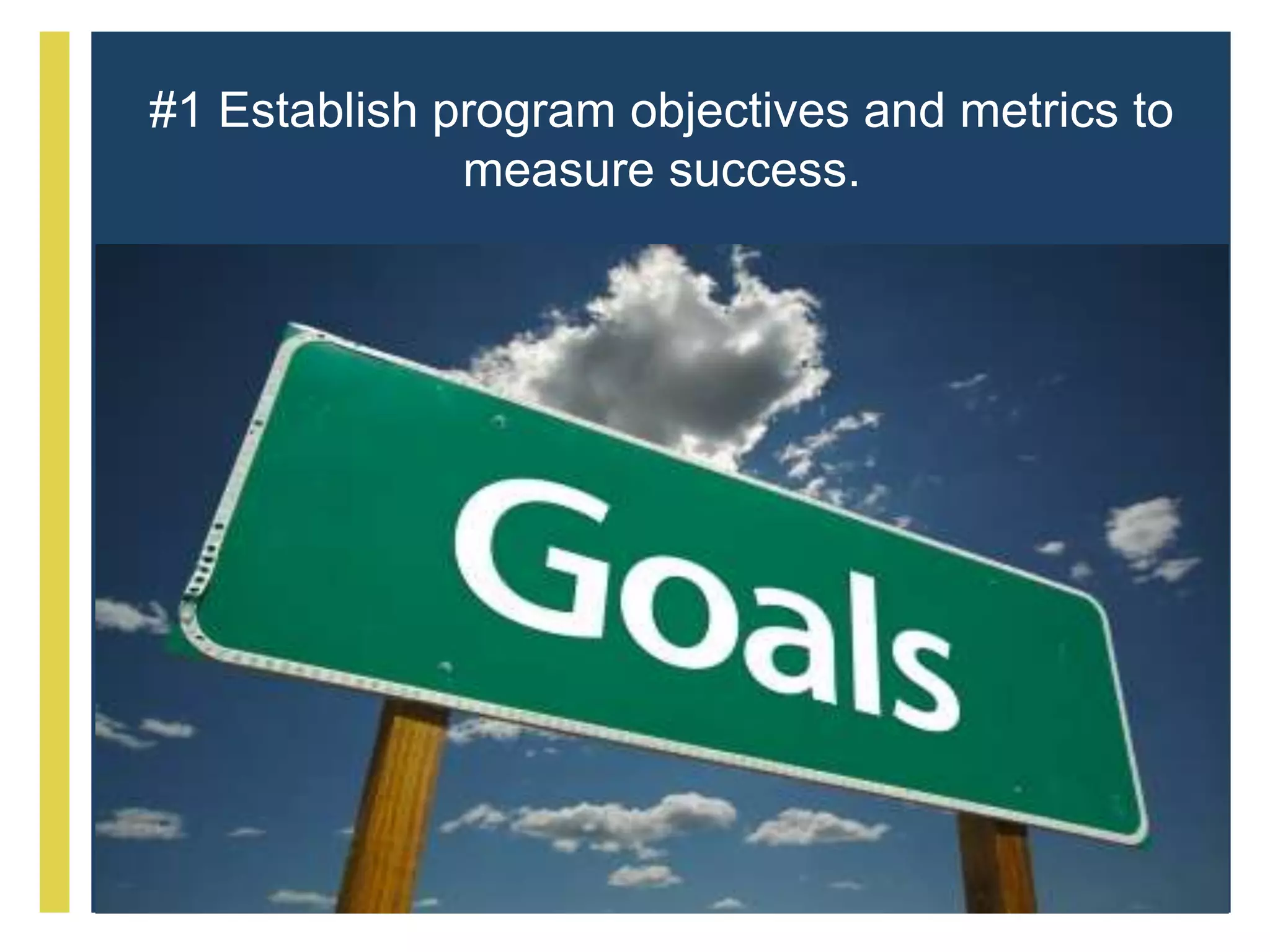 #1 Establish program objectives and metrics to measure success.

Goals